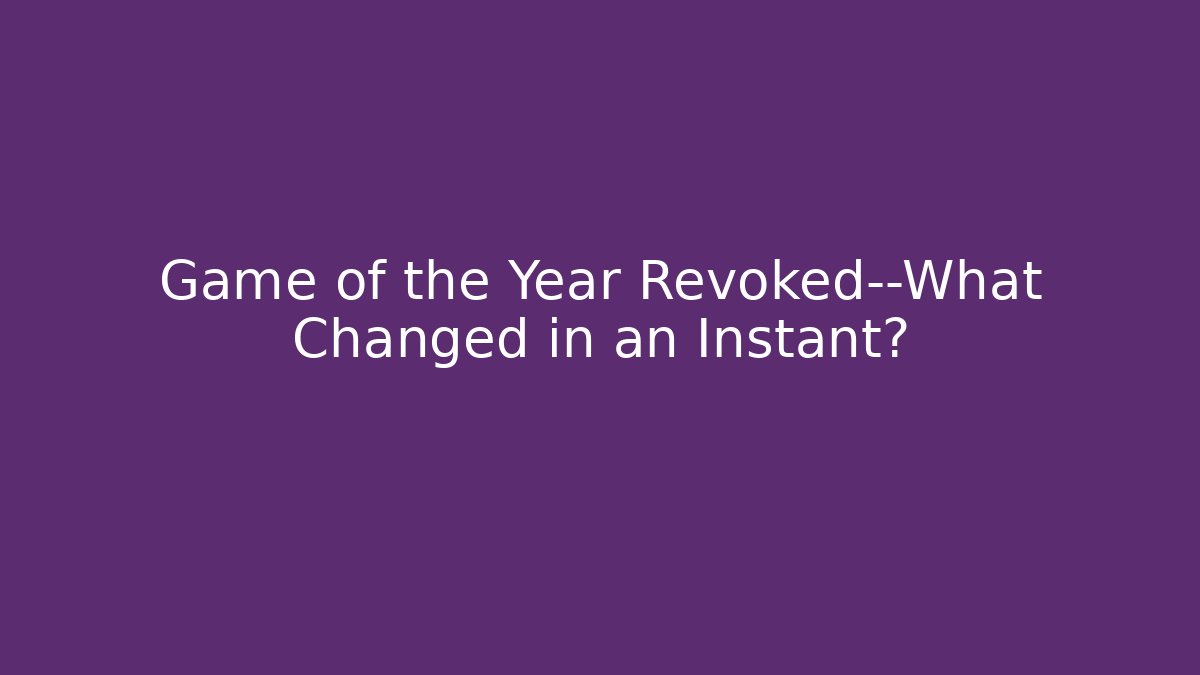 Game of the Year Revoked--What Changed in an Instant?